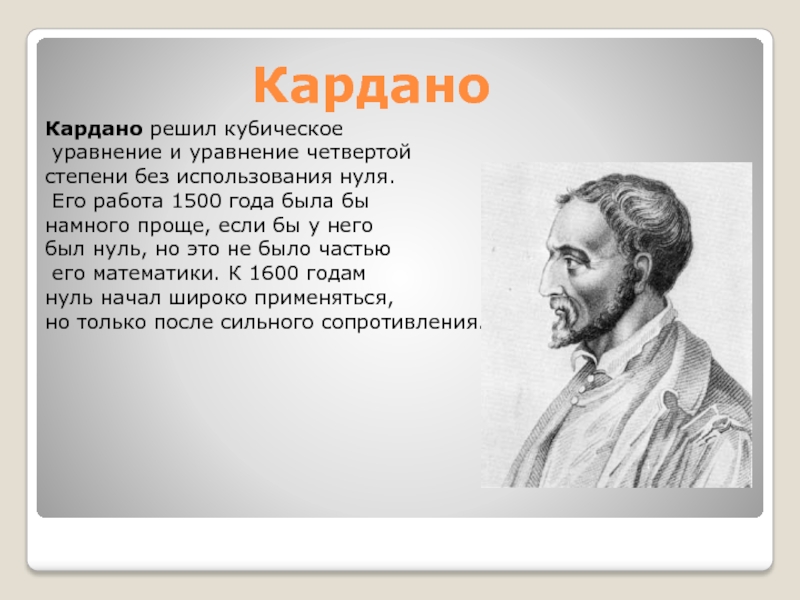 Кардано

Кардано решил кубическое уравнение и уравнение четвертой степени без использования нуля. Его работа 1500 года была бы намного проще, если бы у него был нуль, но это не было частью его математики. К 1600 годам нуль начал широко применяться, но только после сильного сопротивления.